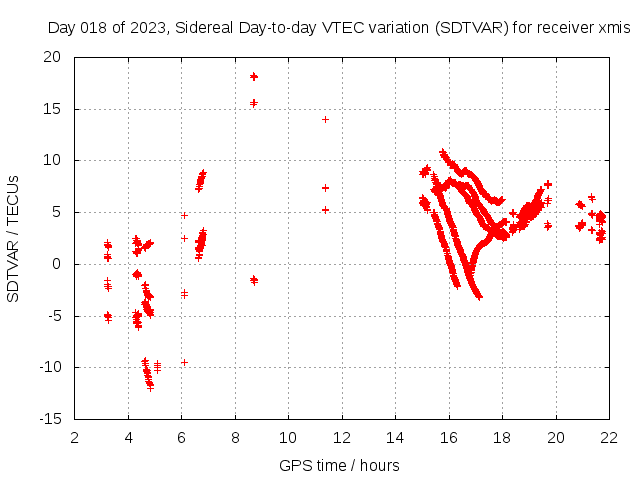 Day 018 of 2023, Sidereal Day-to-day VTEC variation (SDTVAR) for receiver xmis

SDTVAR / TECUs

20
15
10
5
0
-5
-10
-15

2 4 6 8 10 12 14 16 18 20 22

GPS time / hours